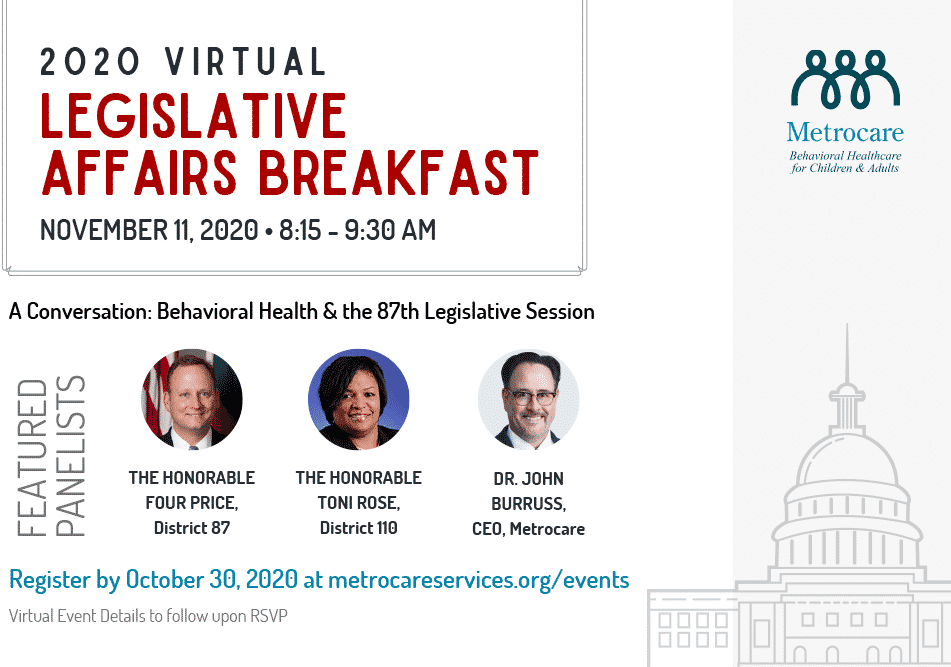 2020 VIRTUAL
LEGISLATIVE AFFAIRS BREAKFAST
NOVEMBER 11, 2020 • 8:15 - 9:30 AM

Metrocare
Behavioral Healthcare for Children & Adults

A Conversation: Behavioral Health & the 87th Legislative Session

FEATURED PANELISTS

THE HONORABLE FOUR PRICE, District 87

THE HONORABLE TONI ROSE, District 110

DR. JOHN BURRUSS, CEO, Metrocare

Register by October 30, 2020 at metrocareservices.org/events

Virtual Event Details to follow upon RSVP